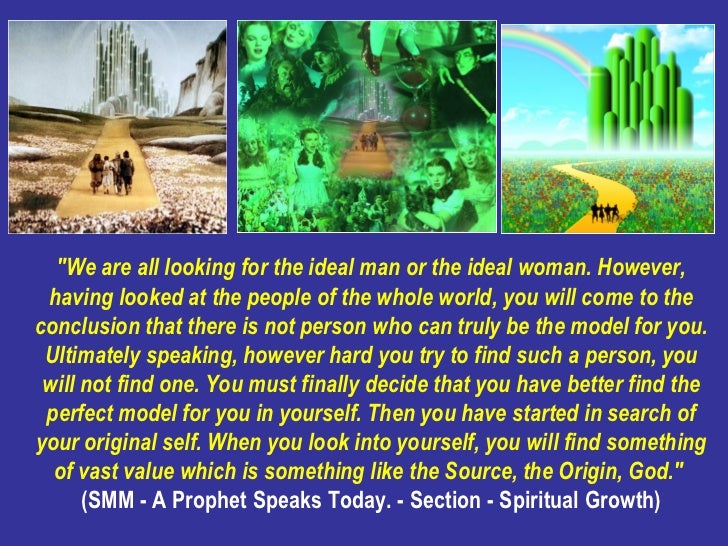 "We are all looking for the ideal man or the ideal woman. However, having looked at the people of the whole world, you will come to the conclusion that there is not person who can truly be the model for you. Ultimately speaking, however hard you try to find such a person, you will not find one. You must finally decide that you have better find the perfect model for you in yourself. Then you have started in search of your original self. When you look into yourself, you will find something of vast value which is something like the Source, the Origin, God."
(SMM - A Prophet Speaks Today. - Section - Spiritual Growth)